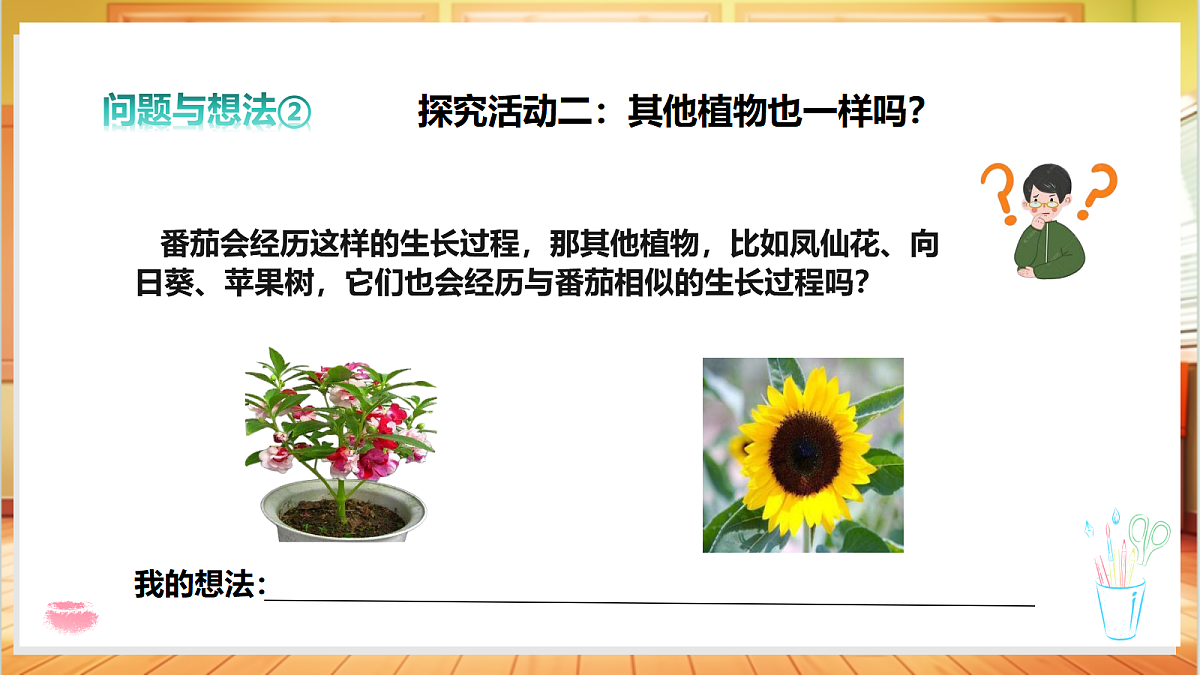 问题与想法②

探究活动二：其他植物也一样吗？

番茄会经历这样的生长过程，那其他植物，比如凤仙花、向日葵、苹果树，它们也会经历与番茄相似的生长过程吗？

我的想法：